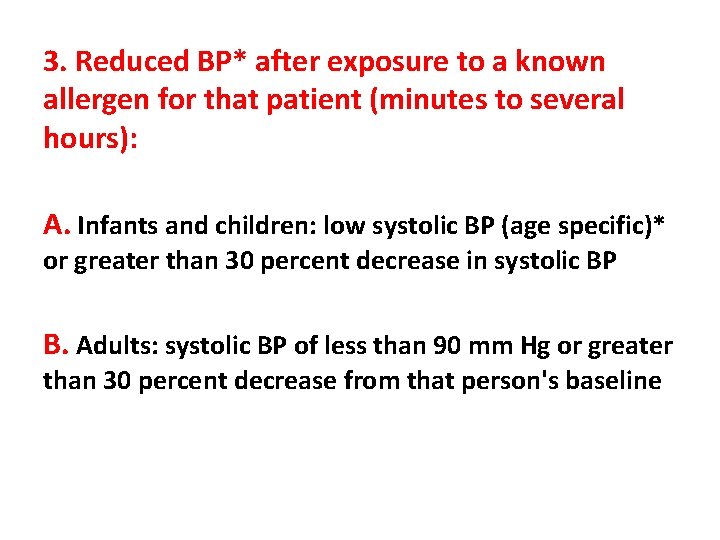 3. Reduced BP* after exposure to a known allergen for that patient (minutes to several hours):

A. Infants and children: low systolic BP (age specific)* or greater than 30 percent decrease in systolic BP

B. Adults: systolic BP of less than 90 mm Hg or greater than 30 percent decrease from that person's baseline